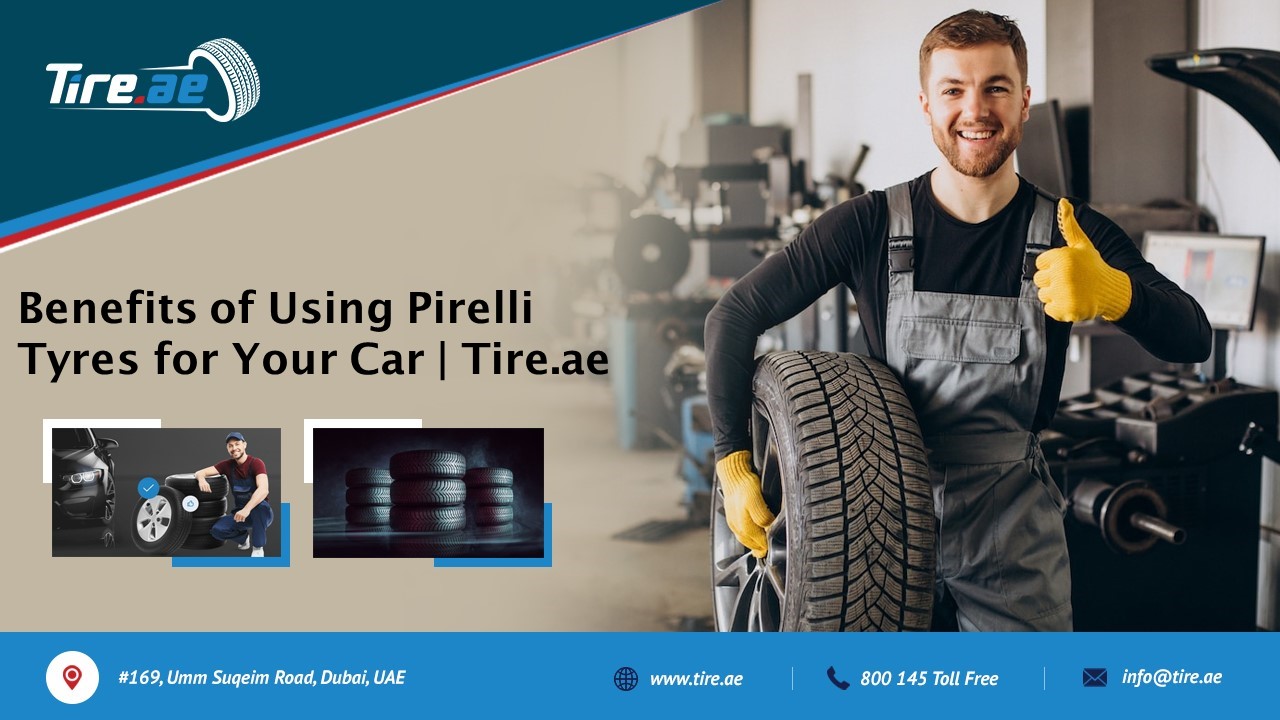 Tire.ae

Benefits of Using Pirelli Tyres for Your Car | Tire.ae

#169, Umm Suqeim Road, Dubai, UAE

www.tire.ae

800 145 Toll Free

info@tire.ae